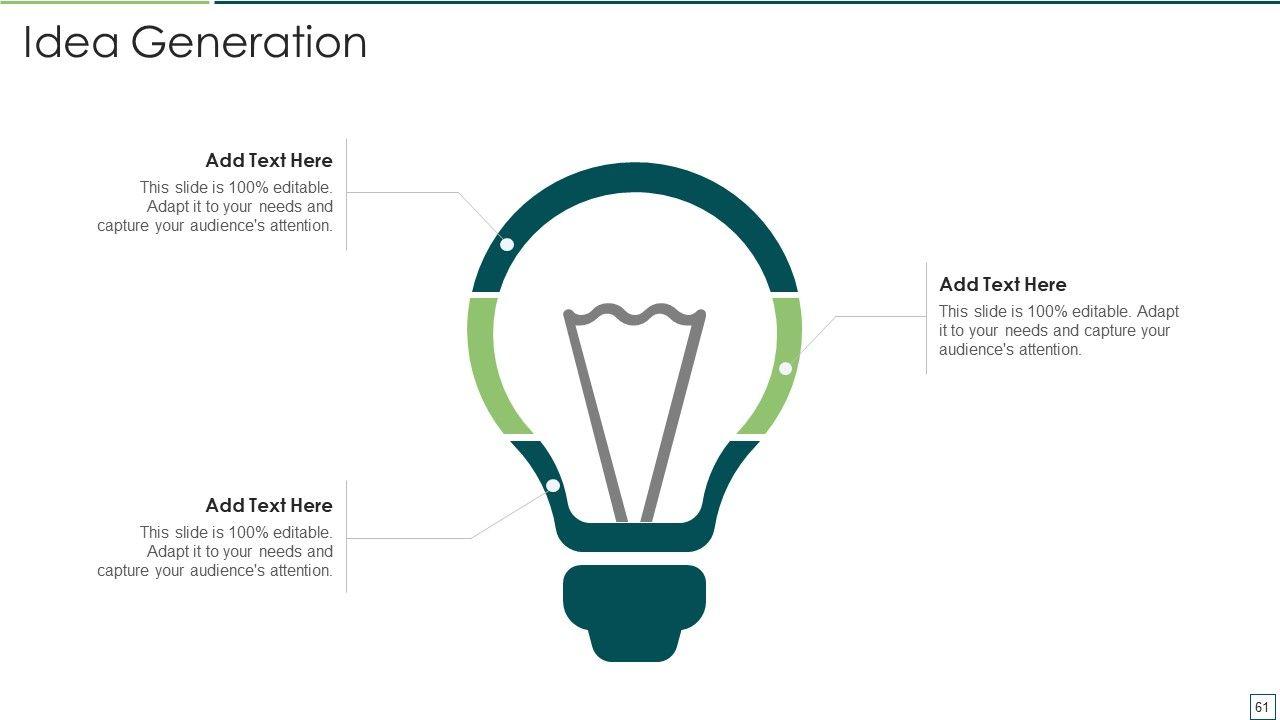 Idea Generation

Add Text Here
This slide is 100% editable. Adapt it to your needs and capture your audience's attention.

Add Text Here
This slide is 100% editable. Adapt it to your needs and capture your audience's attention.

Add Text Here
This slide is 100% editable. Adapt it to your needs and capture your audience's attention.

61